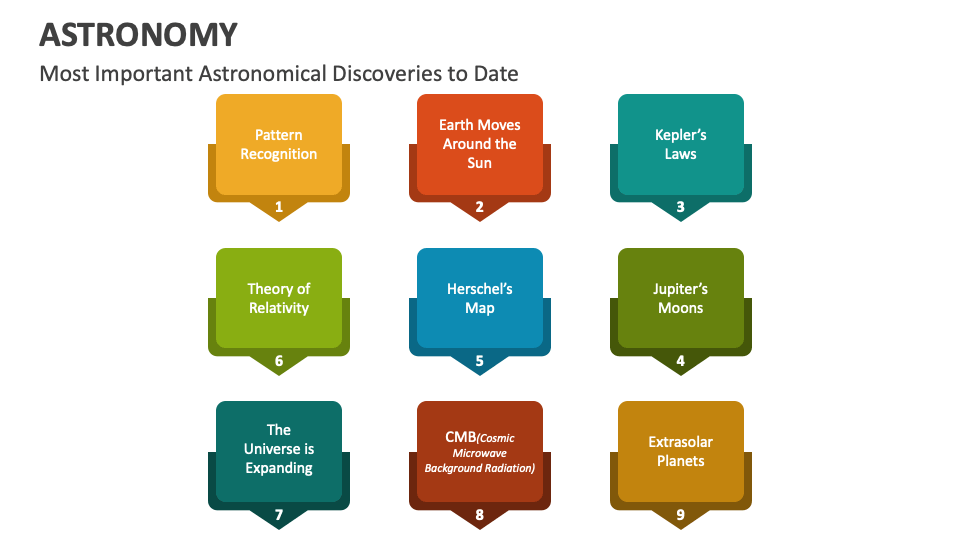 ASTRONOMY

Most Important Astronomical Discoveries to Date

Pattern Recognition
1

Earth Moves Around the Sun
2

Kepler's Laws
3

Theory of Relativity
6

Herschel's Map
5

Jupiter's Moons
4

The Universe is Expanding
7

CMB(Cosmic Microwave Background Radiation)
8

Extrasolar Planets
9